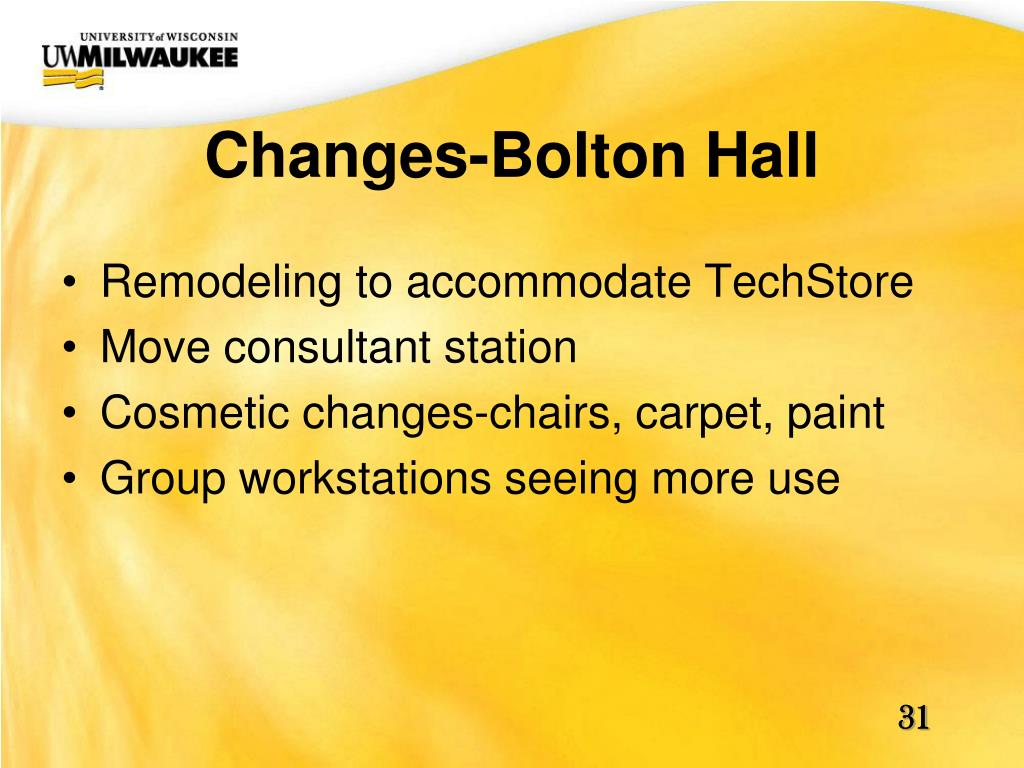 UNIVERSITY of WISCONSIN
UWMILWAUKEE

Changes-Bolton Hall

• Remodeling to accommodate TechStore
• Move consultant station
• Cosmetic changes-chairs, carpet, paint
• Group workstations seeing more use

31